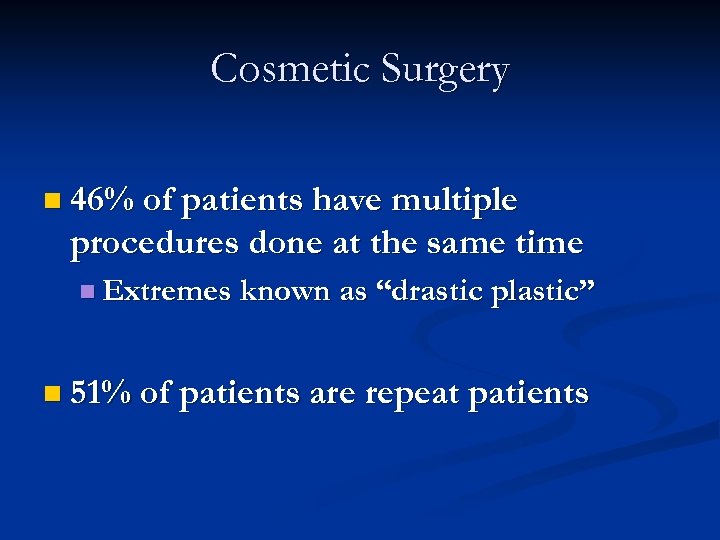 Cosmetic Surgery

46% of patients have multiple procedures done at the same time

Extremes known as “drastic plastic”

51% of patients are repeat patients